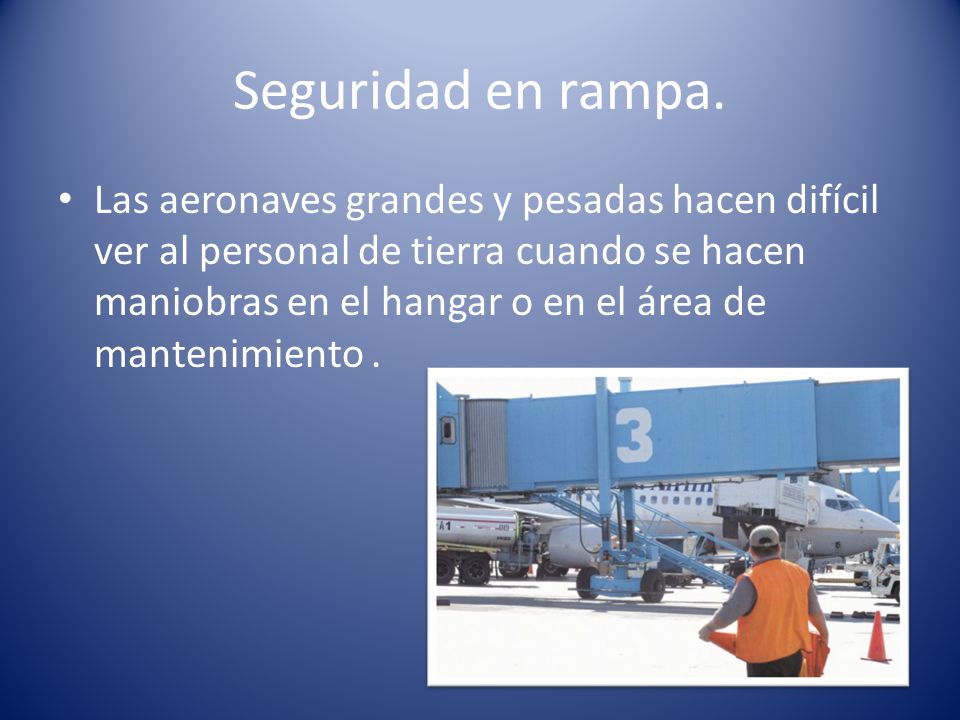 Seguridad en rampa.

• Las aeronaves grandes y pesadas hacen difícil ver al personal de tierra cuando se hacen maniobras en el hangar o en el área de mantenimiento .

3